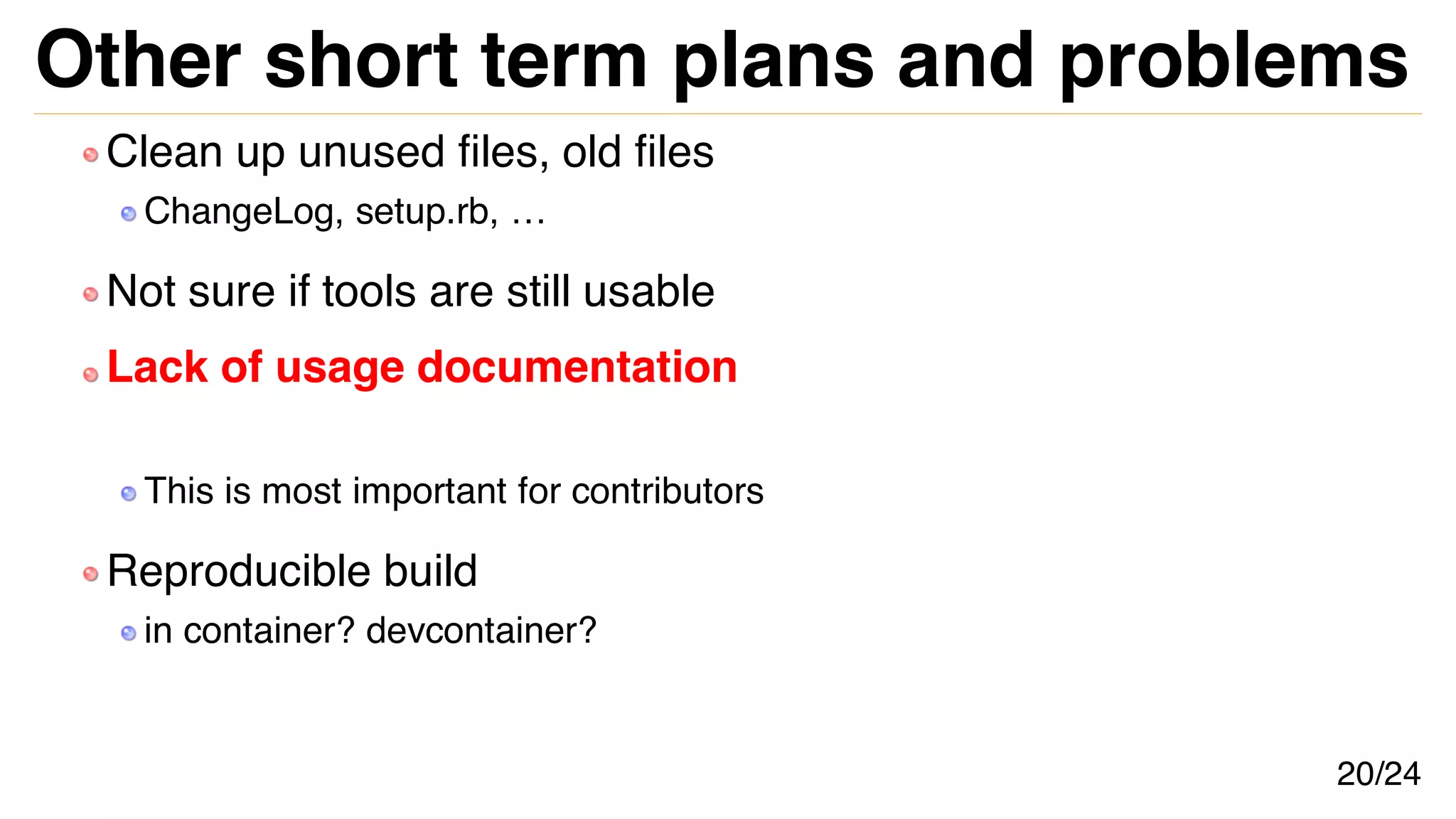 Other short term plans and problems

Clean up unused files, old files

ChangeLog, setup.rb, …

Not sure if tools are still usable

Lack of usage documentation

This is most important for contributors

Reproducible build

in container? devcontainer?

20/24